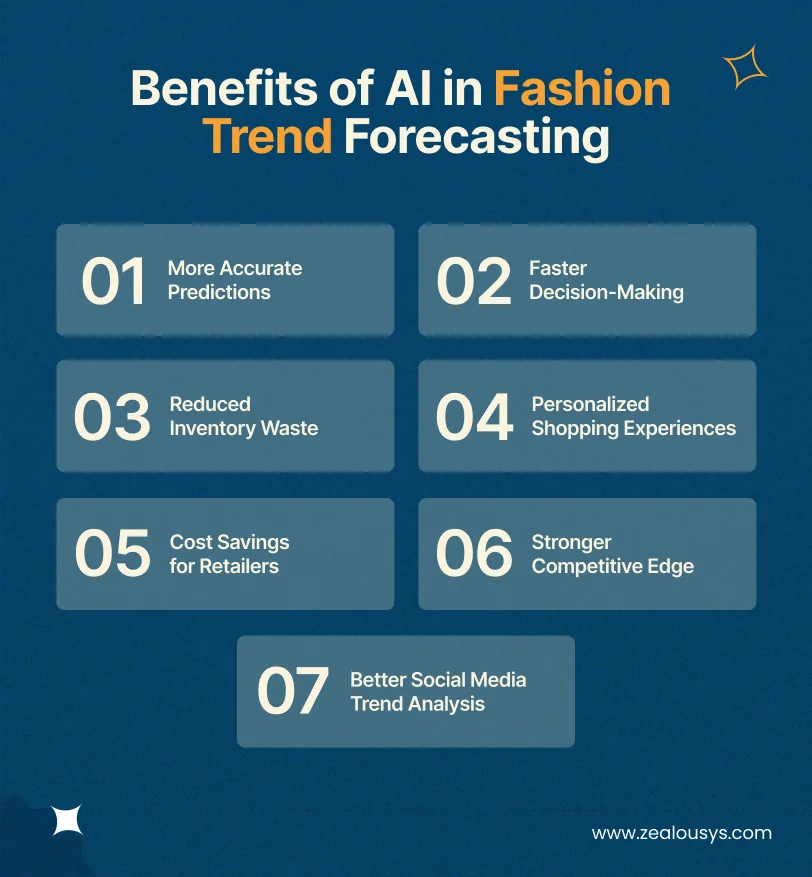 Benefits of AI in Fashion Trend Forecasting

01 More Accurate Predictions

02 Faster Decision-Making

03 Reduced Inventory Waste

04 Personalized Shopping Experiences

05 Cost Savings for Retailers

06 Stronger Competitive Edge

07 Better Social Media Trend Analysis

www.zealousys.com